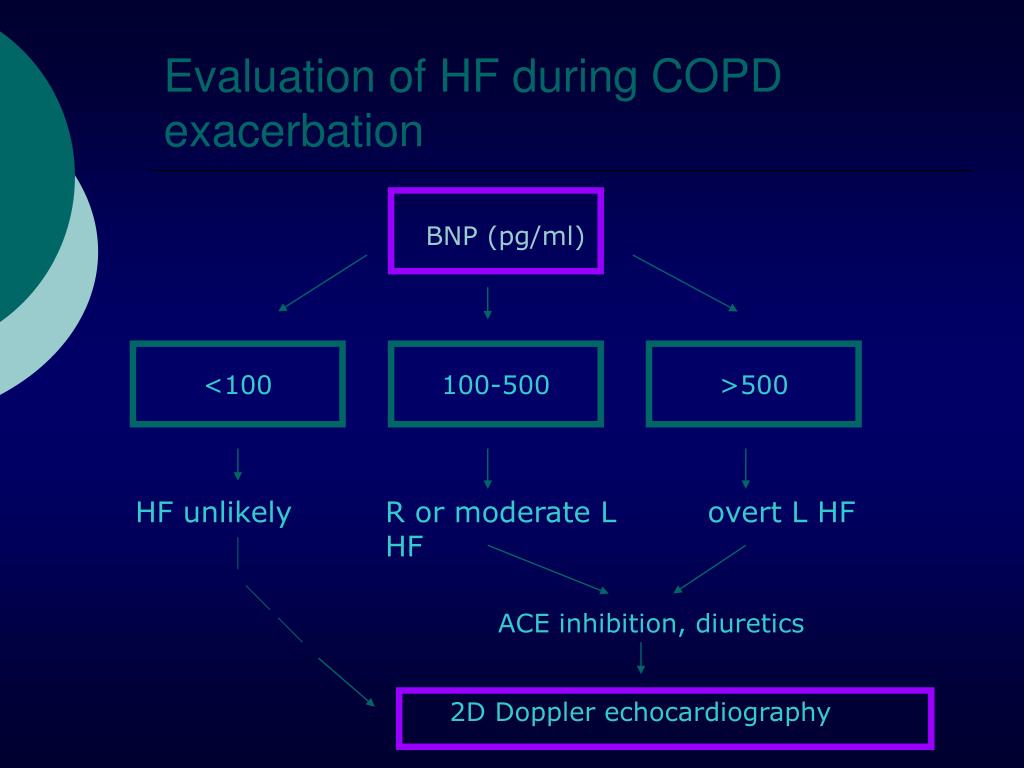 Evaluation of HF during COPD exacerbation

BNP (pg/ml)

<100

100-500

>500

HF unlikely

R or moderate L HF

overt L HF

ACE inhibition, diuretics

2D Doppler echocardiography